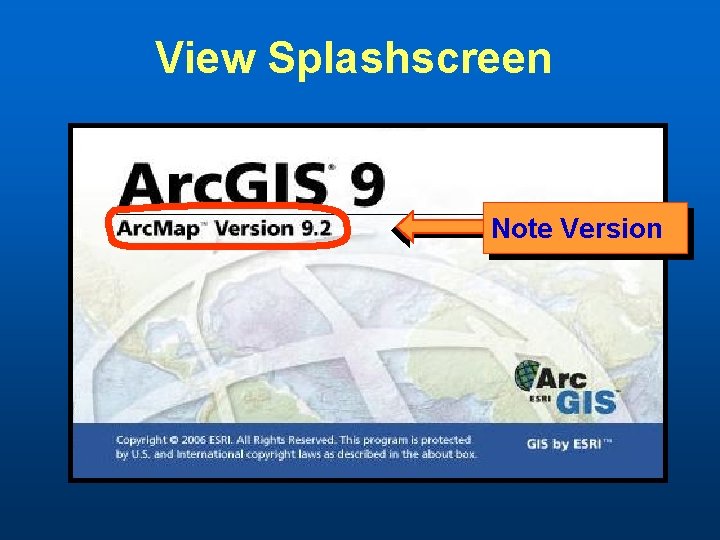 View Splashscreen

ArcGIS® 9

ArcMap™ Version 9.2

Note Version

Arc
ESRI GIS

Copyright © 2006 ESRI. All Rights Reserved. This program is protected by U.S. and International copyright laws as described in the about box.

GIS by ESRI™